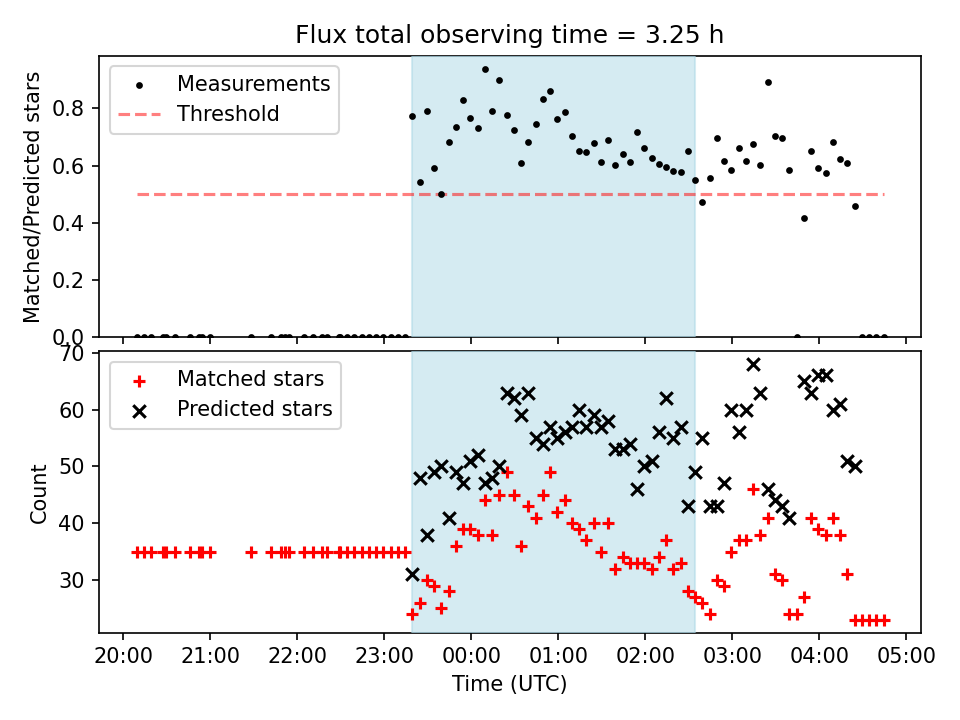 Flux total observing time = 3.25 h

Measurements
Threshold

Matched/Predicted stars

0.8
0.6
0.4
0.2
0.0

Matched stars
Predicted stars

Count

70
60
50
40
30

20:00
21:00
22:00
23:00
00:00
01:00
02:00
03:00
04:00
05:00

Time (UTC)